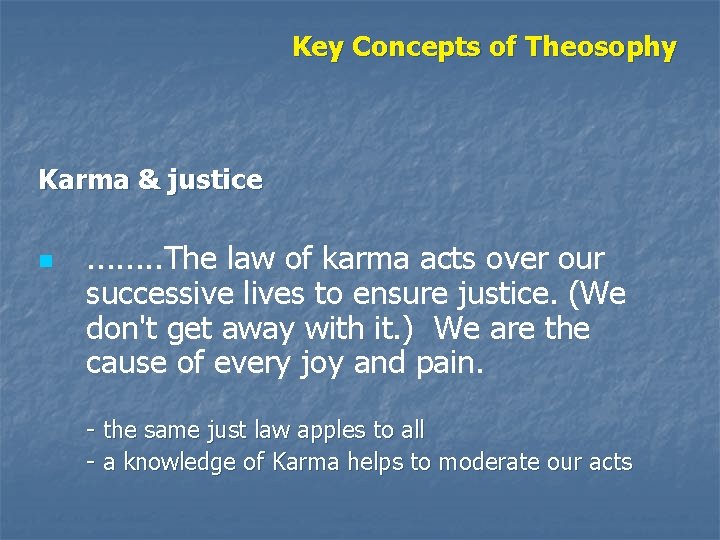 Key Concepts of Theosophy

Karma & justice

........The law of karma acts over our successive lives to ensure justice. (We don't get away with it.) We are the cause of every joy and pain.

- the same just law apples to all
- a knowledge of Karma helps to moderate our acts